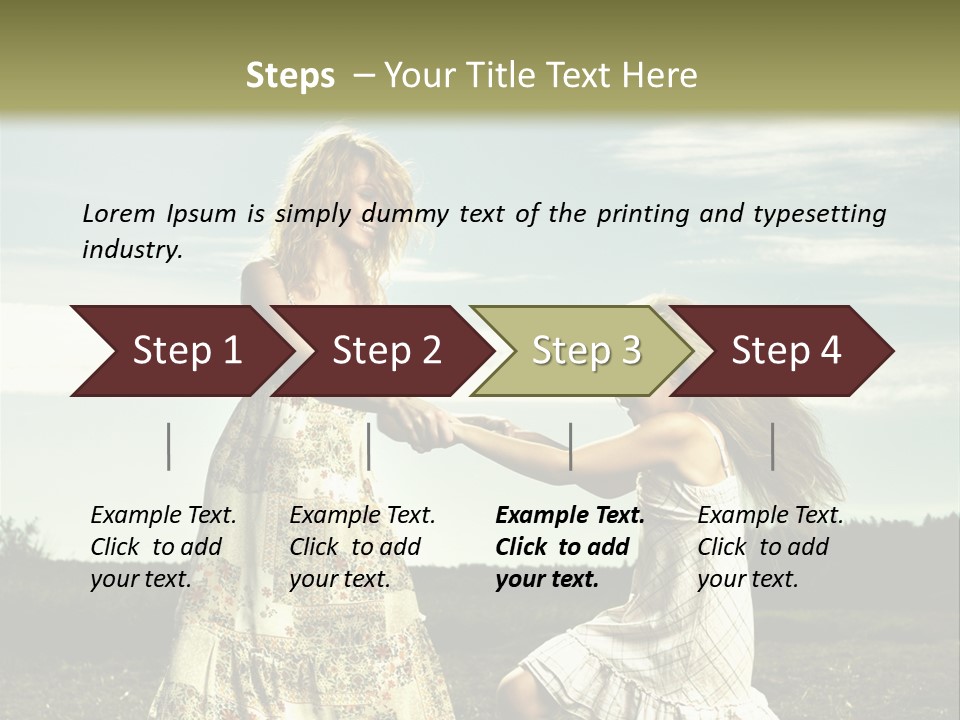 Steps – Your Title Text Here

Lorem Ipsum is simply dummy text of the printing and typesetting industry.

Step 1

Step 2

Step 3

Step 4

Example Text. Click to add your text.

Example Text. Click to add your text.

Example Text. Click to add your text.

Example Text. Click to add your text.